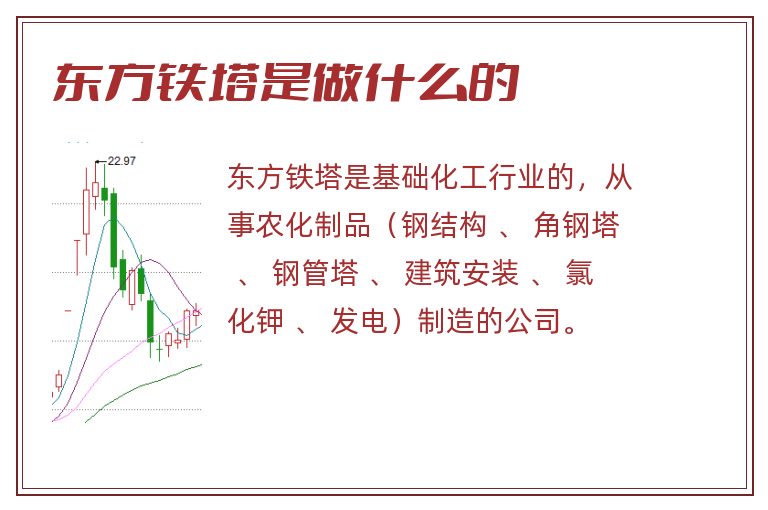 东方铁塔是做什么的

22.97

东方铁塔是基础化工行业的，从事农化制品（钢结构 、 角钢塔 、 钢管塔 、 建筑安装 、 氯化钾 、 发电）制造的公司。